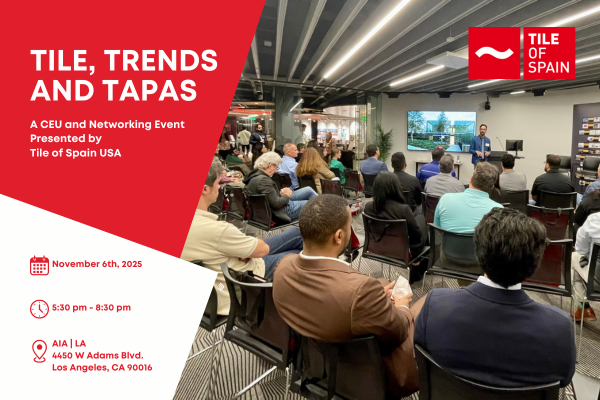 TILE, TRENDS AND TAPAS

A CEU and Networking Event Presented by Tile of Spain USA

TILE OF SPAIN

November 6th, 2025

5:30 pm - 8:30 pm

AIA | LA
4450 W Adams Blvd.
Los Angeles, CA 90016